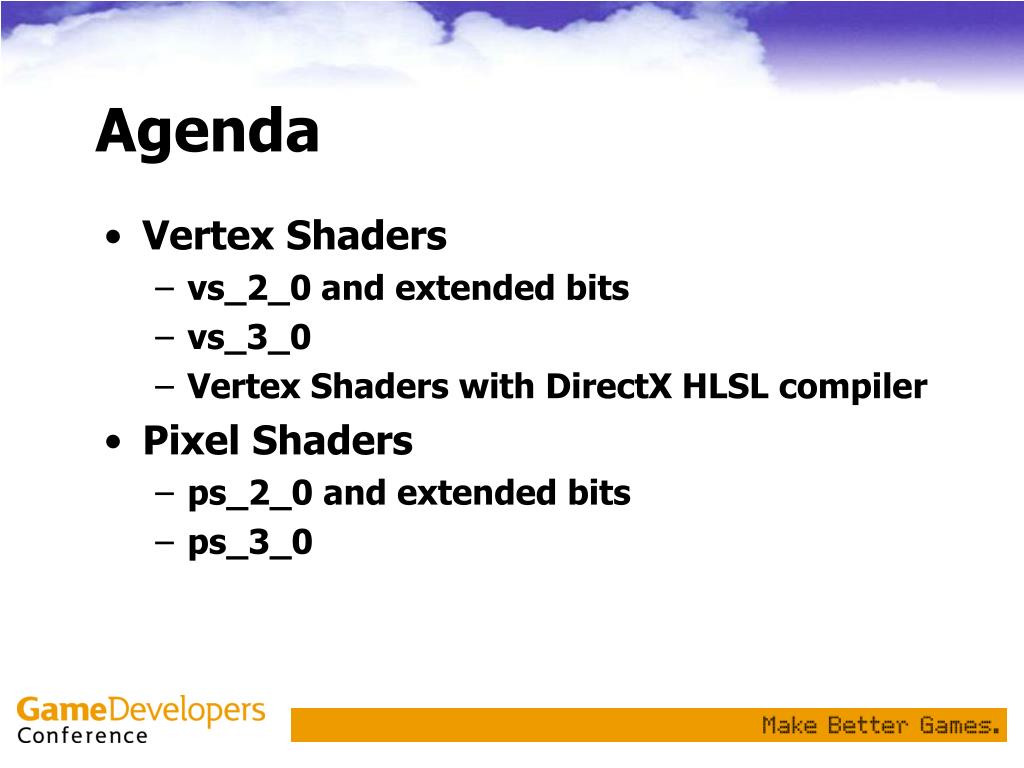 Agenda

• Vertex Shaders
 – vs_2_0 and extended bits
 – vs_3_0
 – Vertex Shaders with DirectX HLSL compiler
• Pixel Shaders
 – ps_2_0 and extended bits
 – ps_3_0

GameDevelopers Conference

Make Better Games.